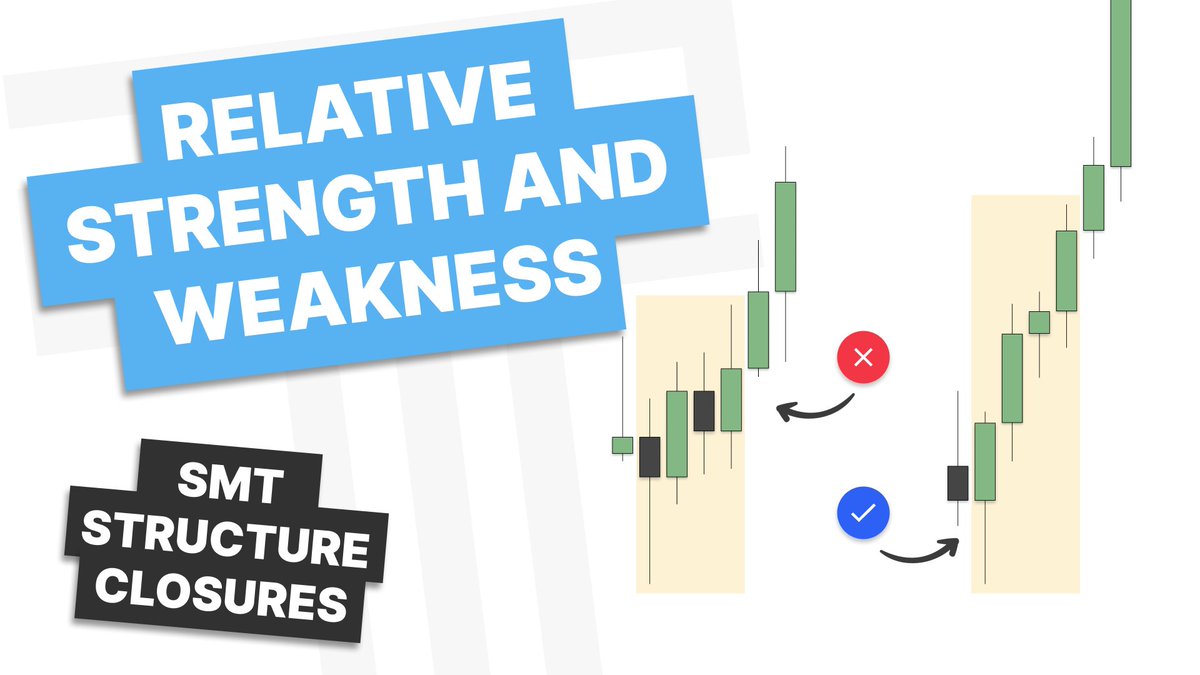 RELATIVE STRENGTH AND WEAKNESS

SMT STRUCTURE CLOSURES